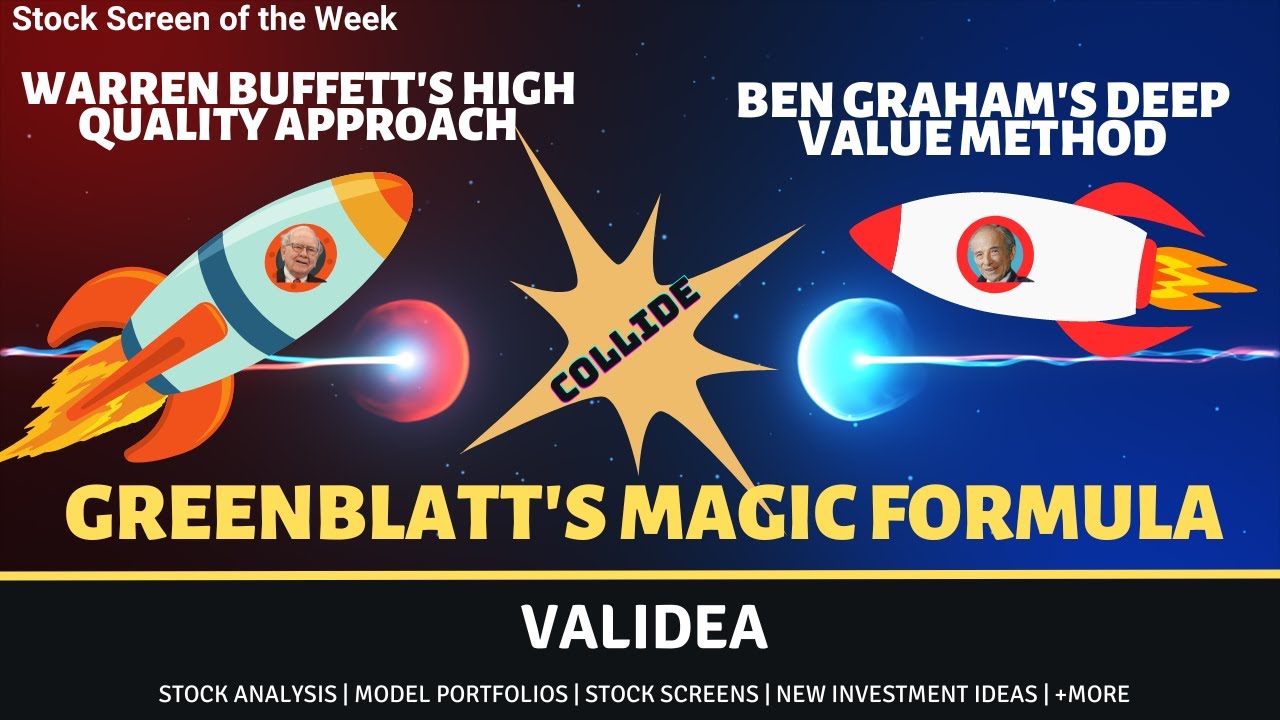 Stock Screen of the Week

WARREN BUFFETT'S HIGH QUALITY APPROACH

BEN GRAHAM'S DEEP VALUE METHOD

COLLIDE

GREENBLATT'S MAGIC FORMULA

VALIDEA

STOCK ANALYSIS | MODEL PORTFOLIOS | STOCK SCREENS | NEW INVESTMENT IDEAS | +MORE